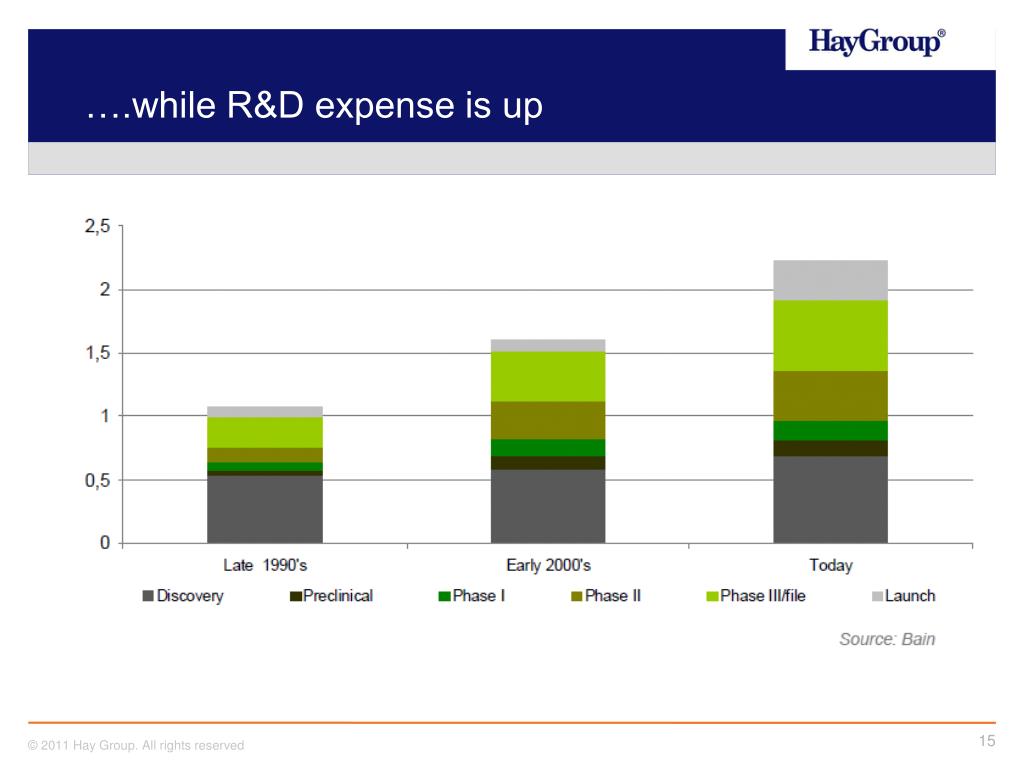 HayGroup®

….while R&D expense is up

2,5
2
1,5
1
0,5
0

Late 1990's
Early 2000's
Today

Discovery
Preclinical
Phase I
Phase II
Phase III/file
Launch

Source: Bain

© 2011 Hay Group. All rights reserved

15